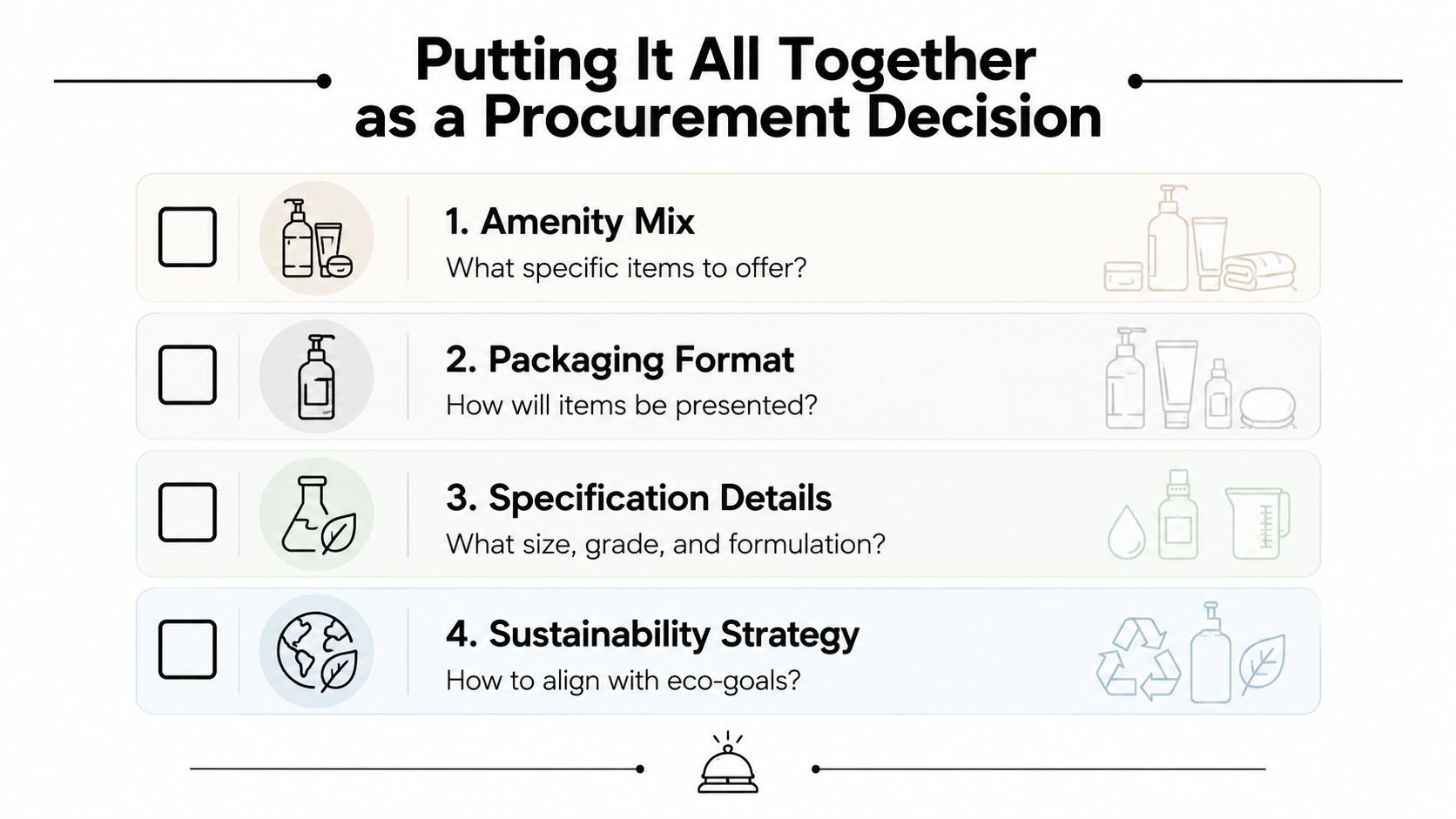 Putting It All Together as a Procurement Decision

1. Amenity Mix
What specific items to offer?

2. Packaging Format
How will items be presented?

3. Specification Details
What size, grade, and formulation?

4. Sustainability Strategy
How to align with eco-goals?